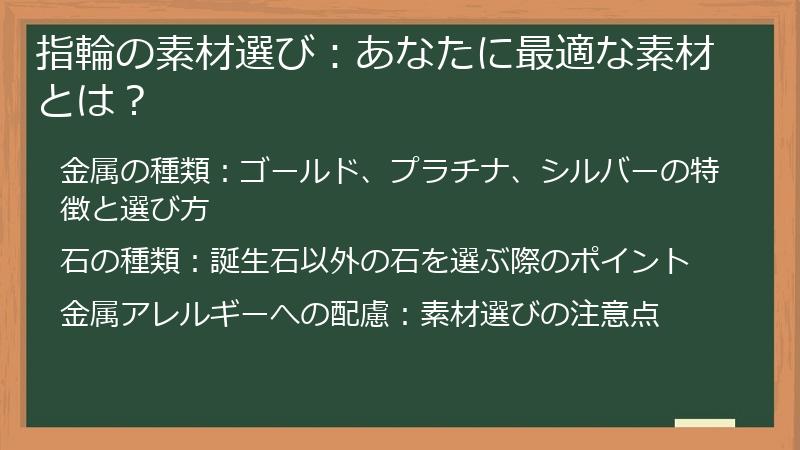 指輪の素材選び：あなたに最適な素材とは？

金属の種類：ゴールド、プラチナ、シルバーの特徴と選び方

石の種類：誕生石以外の石を選ぶ際のポイント

金属アレルギーへの配慮：素材選びの注意点